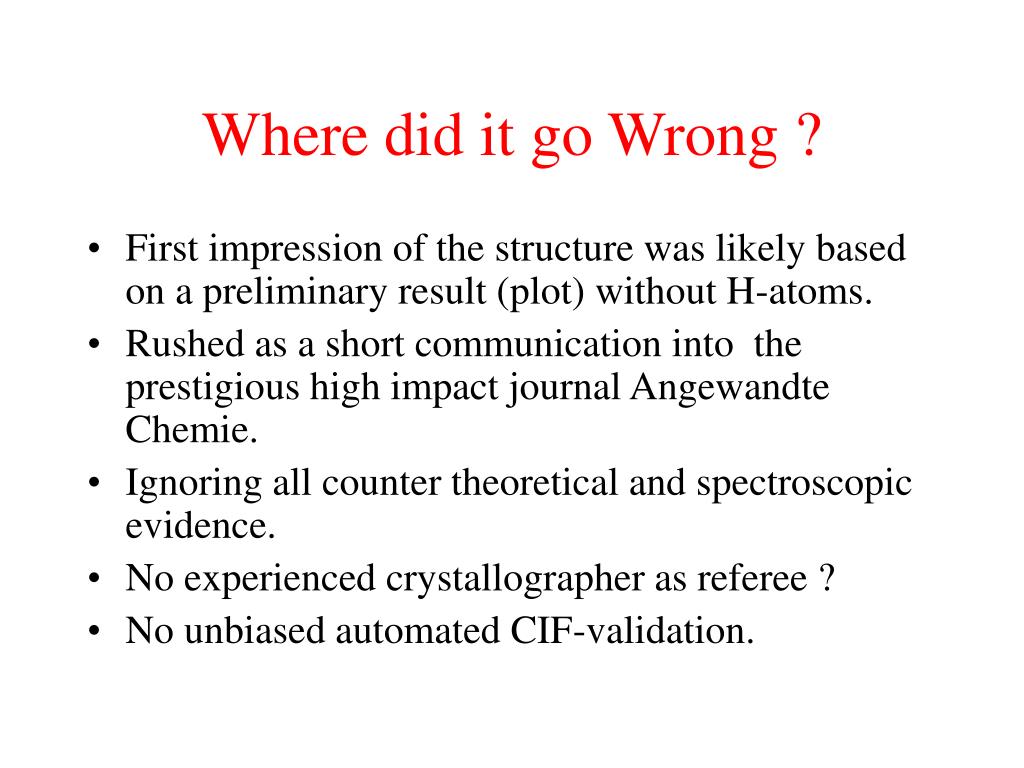 Where did it go Wrong ?

• First impression of the structure was likely based on a preliminary result (plot) without H-atoms.
• Rushed as a short communication into the prestigious high impact journal Angewandte Chemie.
• Ignoring all counter theoretical and spectroscopic evidence.
• No experienced crystallographer as referee ?
• No unbiased automated CIF-validation.